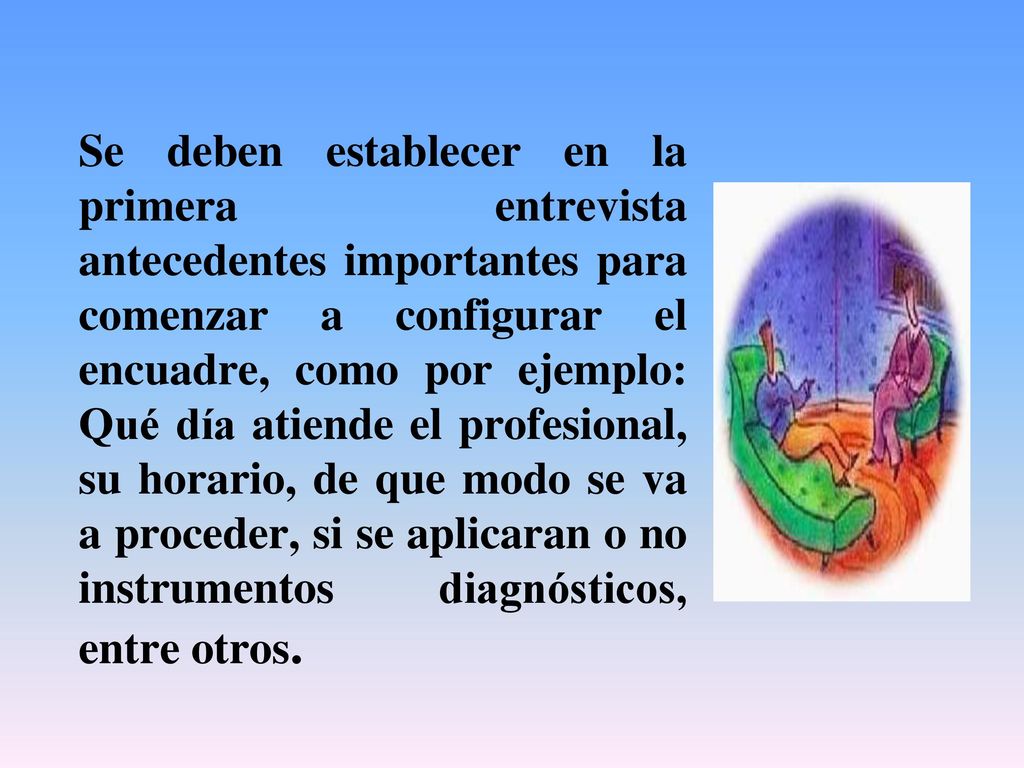 Se deben establecer en la primera entrevista antecedentes importantes para comenzar a configurar el encuadre, como por ejemplo: Qué día atiende el profesional, su horario, de que modo se va a proceder, si se aplicaran o no instrumentos diagnósticos, entre otros.